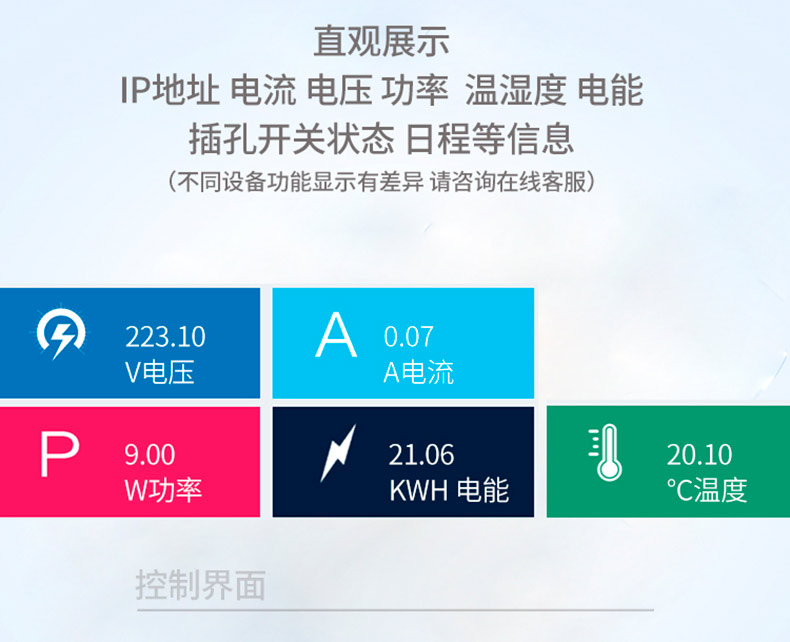 直观展示
IP地址 电流 电压 功率 温湿度 电能
插孔开关状态 日程等信息
（不同设备功能显示有差异 请咨询在线客服）

223.10
V电压

A
0.07
A电流

P
9.00
W功率

21.06
KWH 电能

20.10
°C温度

控制界面